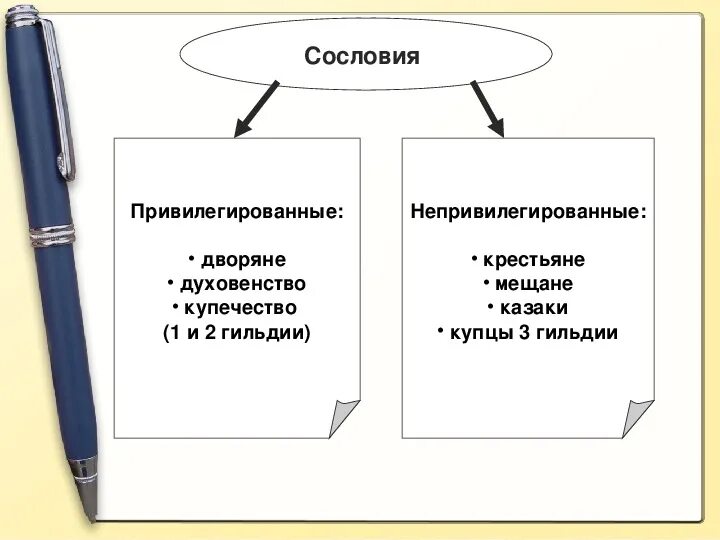 Сословия

Привилегированные:

• дворяне
• духовенство
• купечество
(1 и 2 гильдии)

Непривилегированные:

• крестьяне
• мещане
• казаки
• купцы 3 гильдии